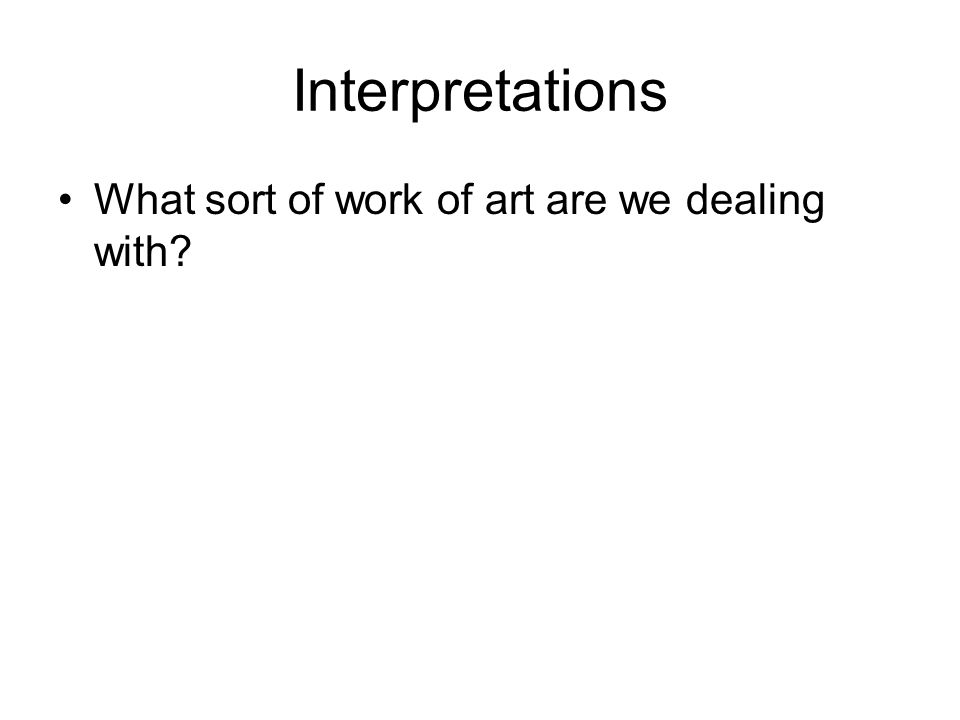 Interpretations

• What sort of work of art are we dealing with?